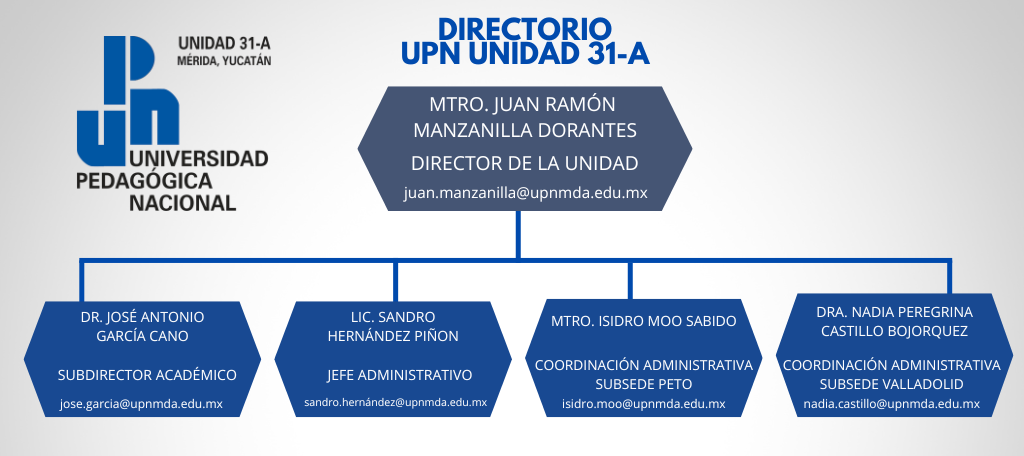 UNIDAD 31-A
MÉRIDA, YUCATÁN

UPN
UNIVERSIDAD PEDAGÓGICA NACIONAL

DIRECTORIO
UPN UNIDAD 31-A

MTRO. JUAN RAMÓN MANZANILLA DORANTES

DIRECTOR DE LA UNIDAD

juan.manzanilla@upnmda.edu.mx

DR. JOSÉ ANTONIO GARCÍA CANO

SUBDIRECTOR ACADÉMICO

jose.garcia@upnmda.edu.mx

LIC. SANDRO HERNÁNDEZ PIÑON

JEFE ADMINISTRATIVO

sandro.hernández@upnmda.edu.mx

MTRO. ISIDRO MOO SABIDO

COORDINACIÓN ADMINISTRATIVA SUBSEDE PETO

isidro.moo@upnmda.edu.mx

DRA. NADIA PEREGRINA CASTILLO BOJORQUEZ

COORDINACIÓN ADMINISTRATIVA SUBSEDE VALLADOLID

nadia.castillo@upnmda.edu.mx